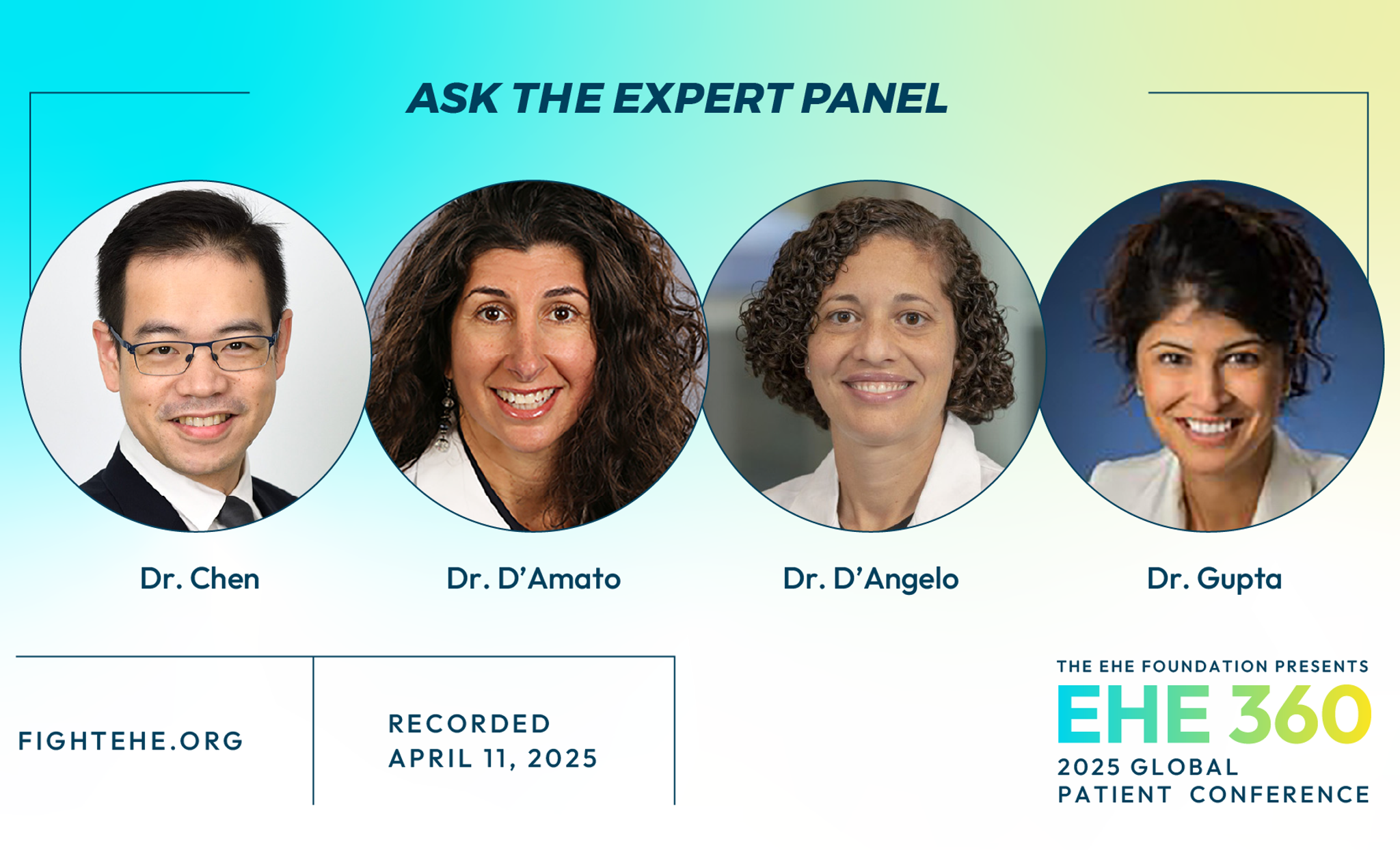 ASK THE EXPERT PANEL

Dr. Chen

Dr. D'Amato

Dr. D'Angelo

Dr. Gupta

FIGHTEHE.ORG

RECORDED
APRIL 11, 2025

THE EHE FOUNDATION PRESENTS
EHE 360
2025 GLOBAL
PATIENT CONFERENCE